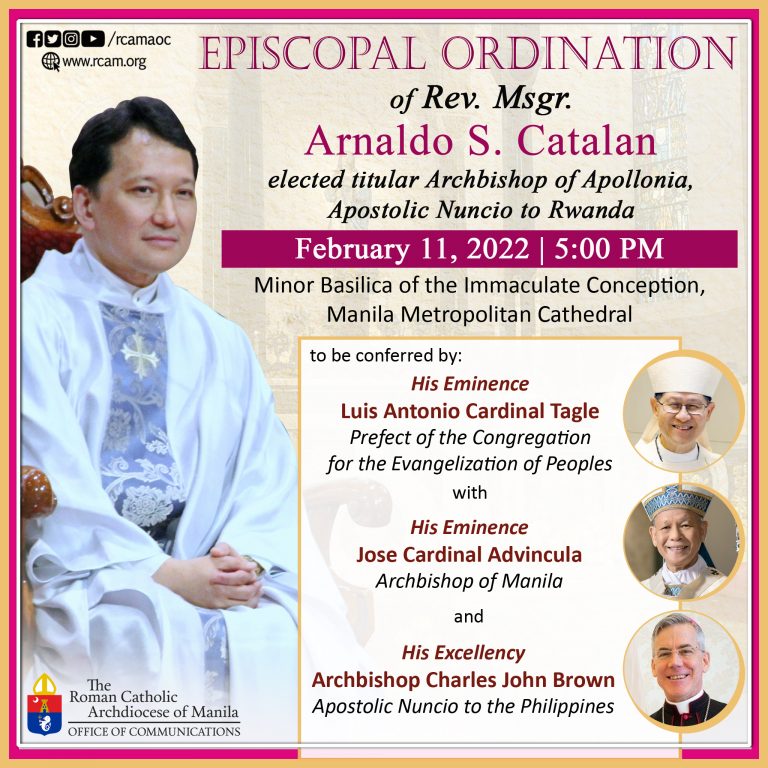 /rcamaoc
www.rcam.org

EPISCOPAL ORDINATION
of Rev. Msgr.
Arnaldo S. Catalan
elected titular Archbishop of Apollonia, Apostolic Nuncio to Rwanda

February 11, 2022 | 5:00 PM

Minor Basilica of the Immaculate Conception, Manila Metropolitan Cathedral

to be conferred by:

His Eminence
Luis Antonio Cardinal Tagle
Prefect of the Congregation for the Evangelization of Peoples

with

His Eminence
Jose Cardinal Advincula
Archbishop of Manila

and

His Excellency
Archbishop Charles John Brown
Apostolic Nuncio to the Philippines

The Roman Catholic Archdiocese of Manila
OFFICE OF COMMUNICATIONS